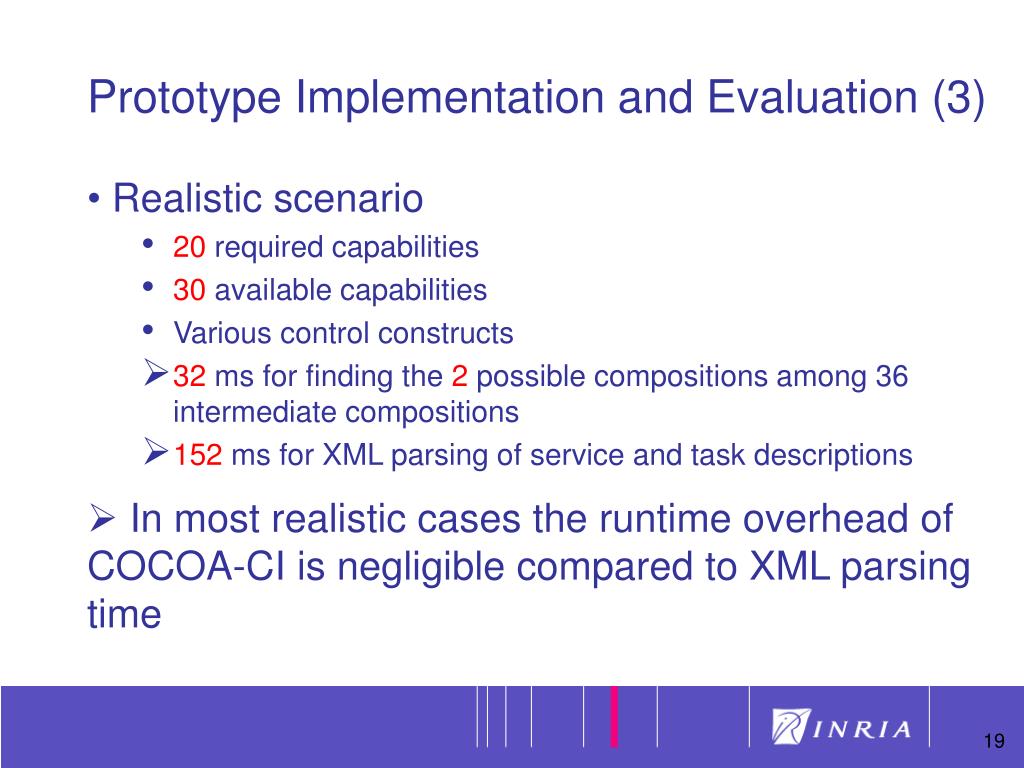 Prototype Implementation and Evaluation (3)

• Realistic scenario

• 20 required capabilities
• 30 available capabilities
• Various control constructs
➢ 32 ms for finding the 2 possible compositions among 36 intermediate compositions
➢ 152 ms for XML parsing of service and task descriptions

➢ In most realistic cases the runtime overhead of COCOA-CI is negligible compared to XML parsing time

INRIA

19